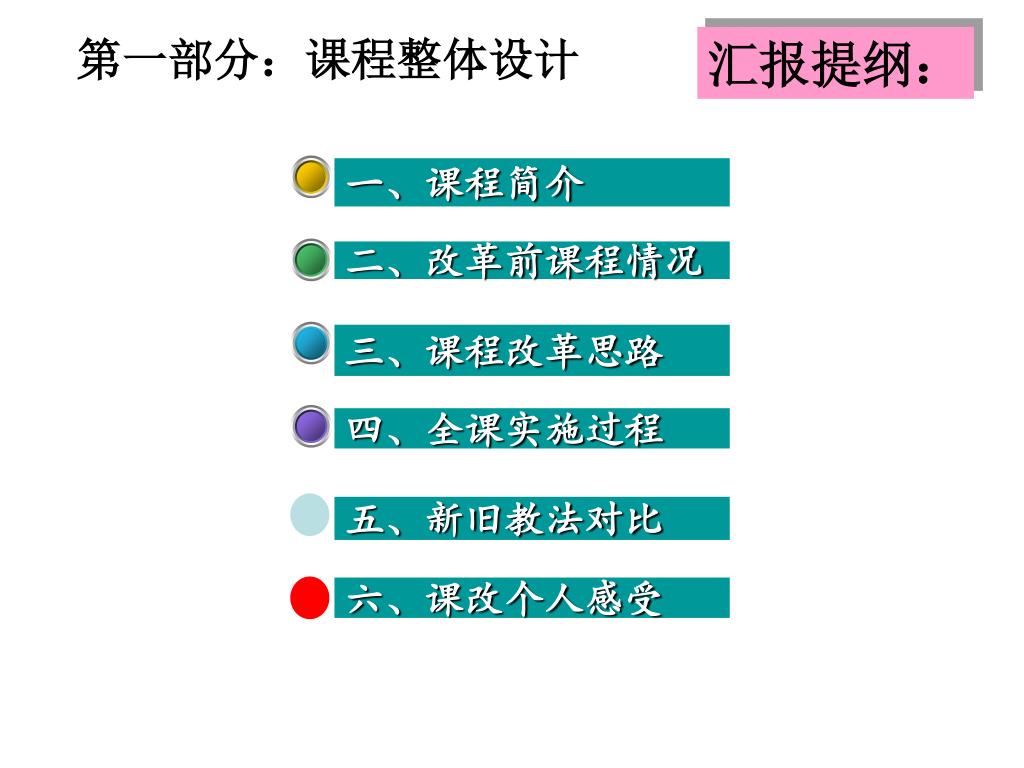 第一部分：课程整体设计

汇报提纲：

一、课程简介

二、改革前课程情况

三、课程改革思路

四、全课实施过程

五、新旧教法对比

六、课改个人感受